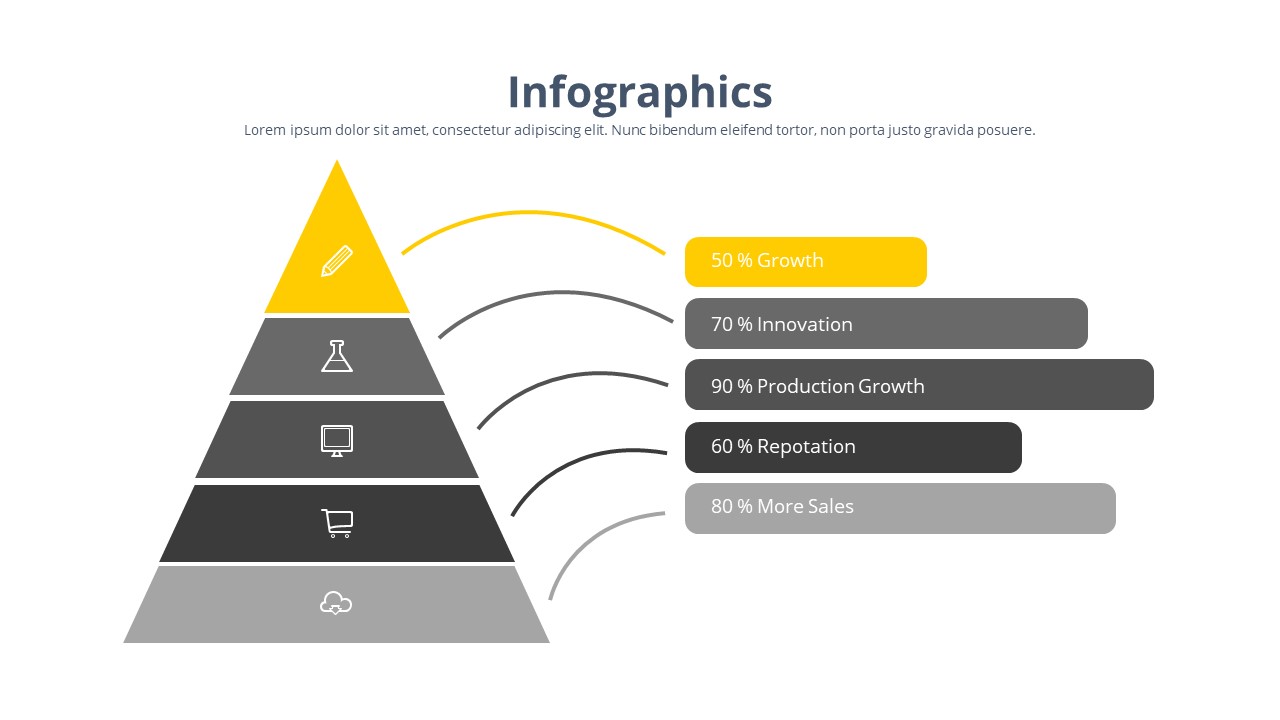 Infographics

Lorem ipsum dolor sit amet, consectetur adipiscing elit. Nunc bibendum eleifend tortor, non porta justo gravida posuere.

50 % Growth

70 % Innovation

90 % Production Growth

60 % Repotation

80 % More Sales